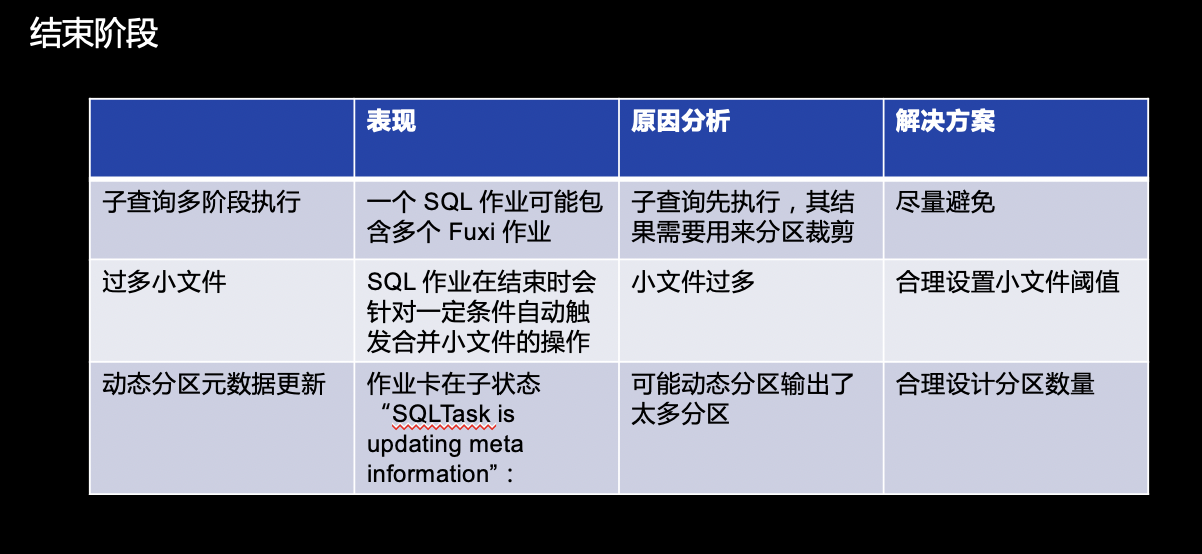 结束阶段

| | 表现 | 原因分析 | 解决方案 |
|---|---|---|---|
| 子查询多阶段执行 | 一个 SQL 作业可能包含多个 Fuxi 作业 | 子查询先执行，其结果需要用来分区裁剪 | 尽量避免 |
| 过多小文件 | SQL 作业在结束时会针对一定条件自动触发合并小文件的操作 | 小文件过多 | 合理设置小文件阈值 |
| 动态分区元数据更新 | 作业卡在子状态 “SQLTask is updating meta information”： | 可能动态分区输出了太多分区 | 合理设计分区数量 |